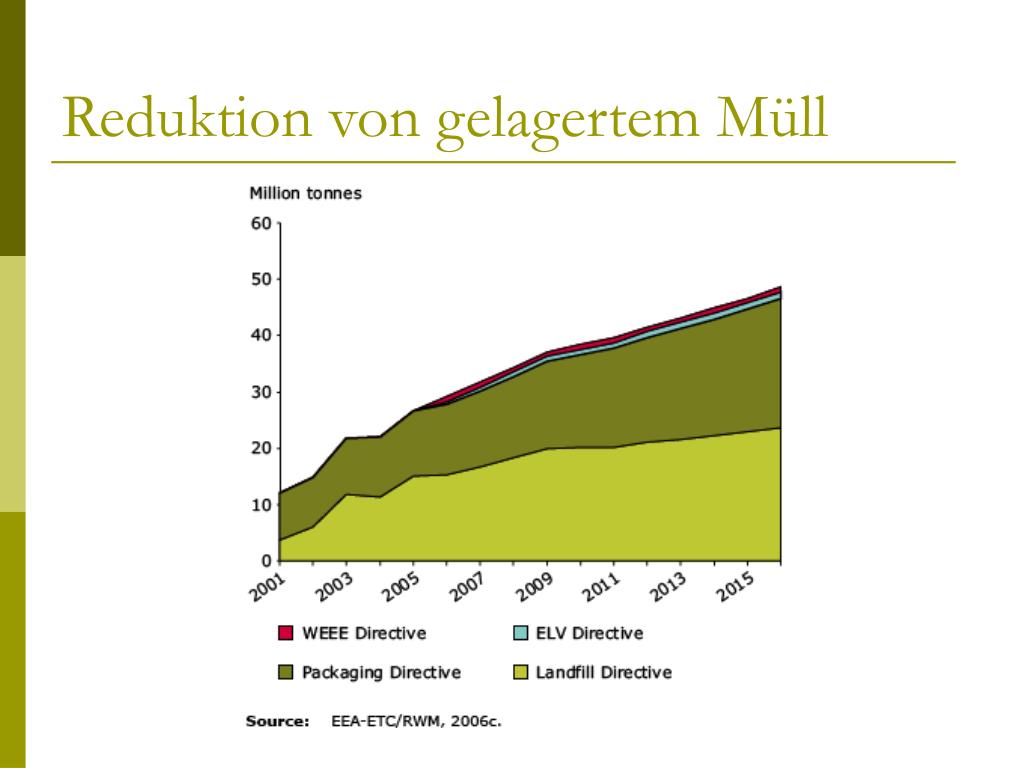 Reduktion von gelagertem Müll

Million tonnes

60
50
40
30
20
10
0

2001 2003 2005 2007 2009 2011 2013 2015

WEEE Directive
ELV Directive
Packaging Directive
Landfill Directive

Source: EEA-ETC/RWM, 2006c.